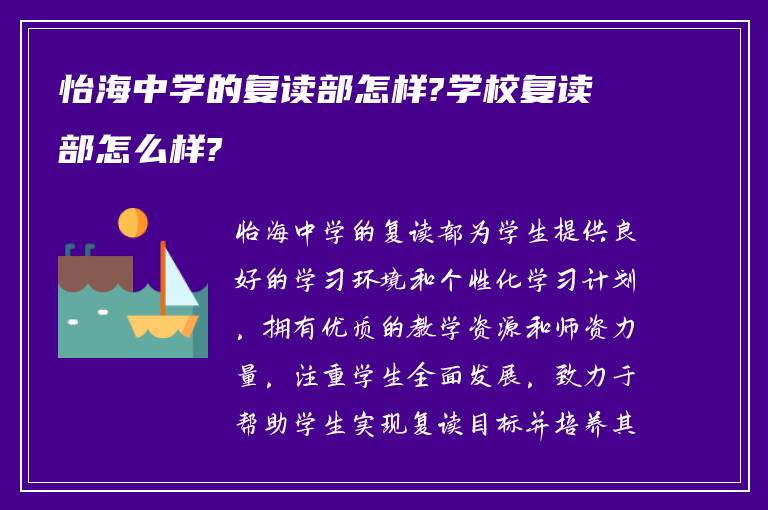 怡海中学的复读部怎样?学校复读部怎么样?

怡海中学的复读部为学生提供良好的学习环境和个性化学习计划，拥有优质的教学资源和师资力量，注重学生全面发展，致力于帮助学生实现复读目标并培养其